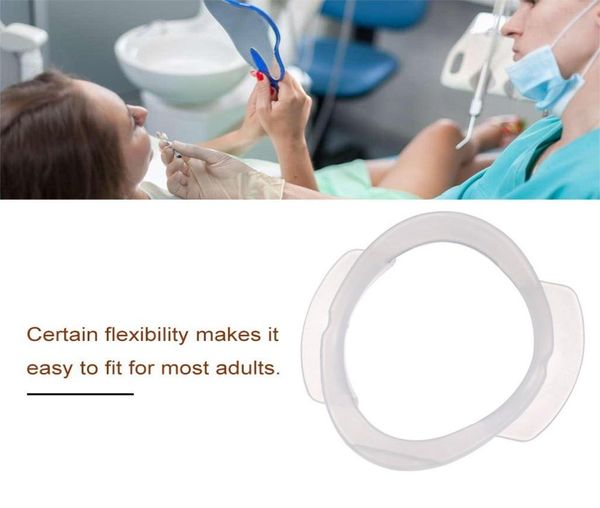 Certain flexibility makes it easy to fit for most adults.